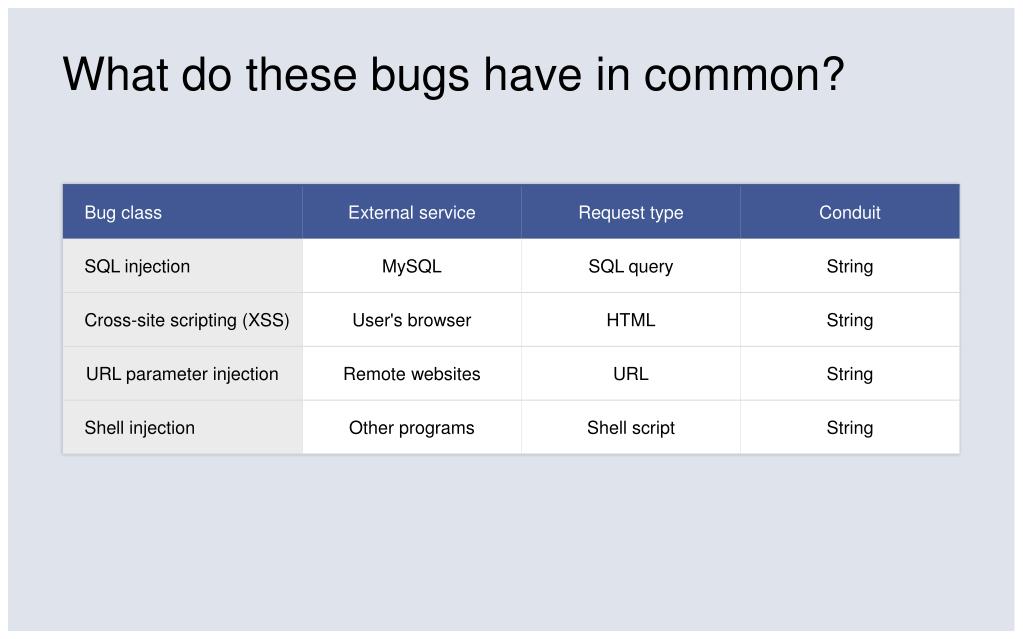 What do these bugs have in common?

| Bug class | External service | Request type | Conduit |
|---|---|---|---|
| SQL injection | MySQL | SQL query | String |
| Cross-site scripting (XSS) | User's browser | HTML | String |
| URL parameter injection | Remote websites | URL | String |
| Shell injection | Other programs | Shell script | String |